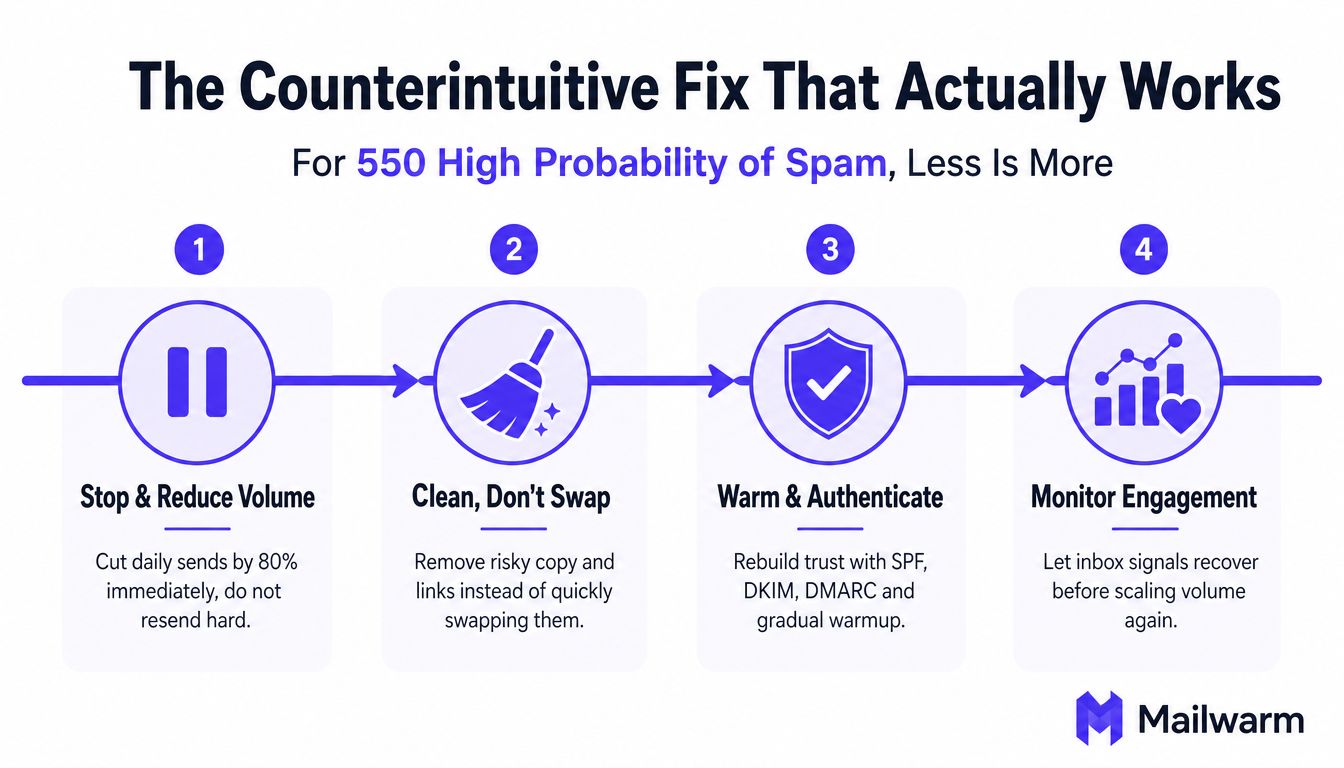 The Counterintuitive Fix That Actually Works

For 550 High Probability of Spam, Less Is More

1

Stop & Reduce Volume

Cut daily sends by 80% immediately, do not resend hard.

2

Clean, Don't Swap

Remove risky copy and links instead of quickly swapping them.

3

Warm & Authenticate

Rebuild trust with SPF, DKIM, DMARC and gradual warmup.

4

Monitor Engagement

Let inbox signals recover before scaling volume again.

Mailwarm